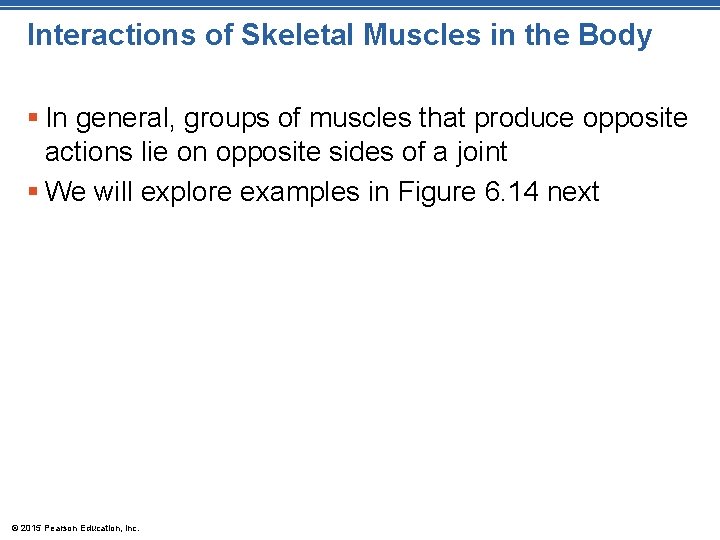 Interactions of Skeletal Muscles in the Body

▪ In general, groups of muscles that produce opposite actions lie on opposite sides of a joint

▪ We will explore examples in Figure 6.14 next

© 2015 Pearson Education, Inc.